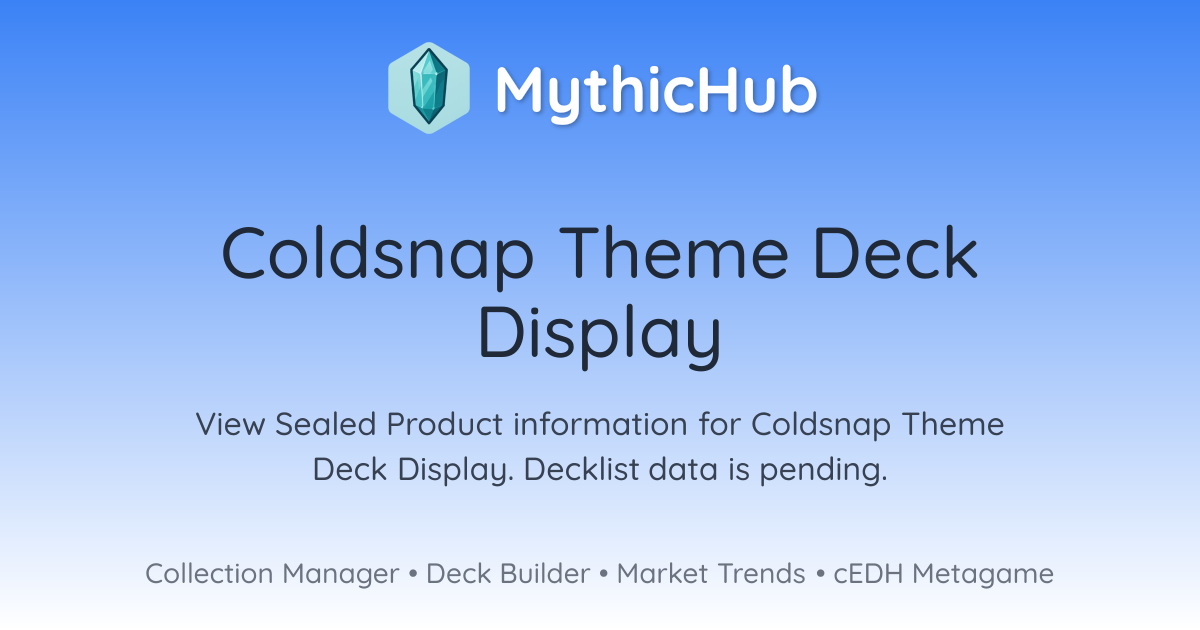 MythicHub

Coldsnap Theme Deck Display

View Sealed Product information for Coldsnap Theme Deck Display. Decklist data is pending.

Collection Manager • Deck Builder • Market Trends • cEDH Metagame